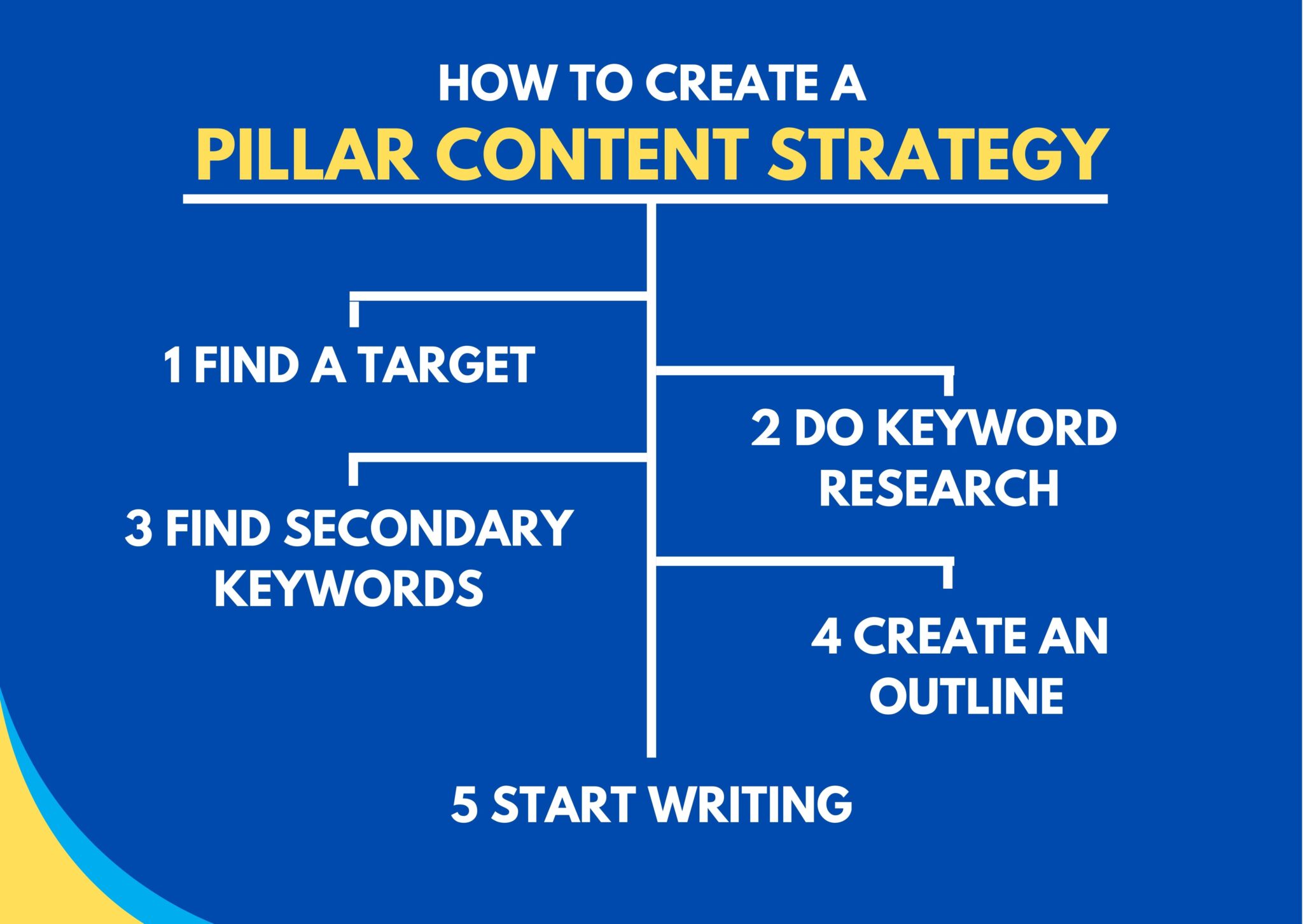 HOW TO CREATE A
PILLAR CONTENT STRATEGY

1 FIND A TARGET

2 DO KEYWORD RESEARCH

3 FIND SECONDARY KEYWORDS

4 CREATE AN OUTLINE

5 START WRITING